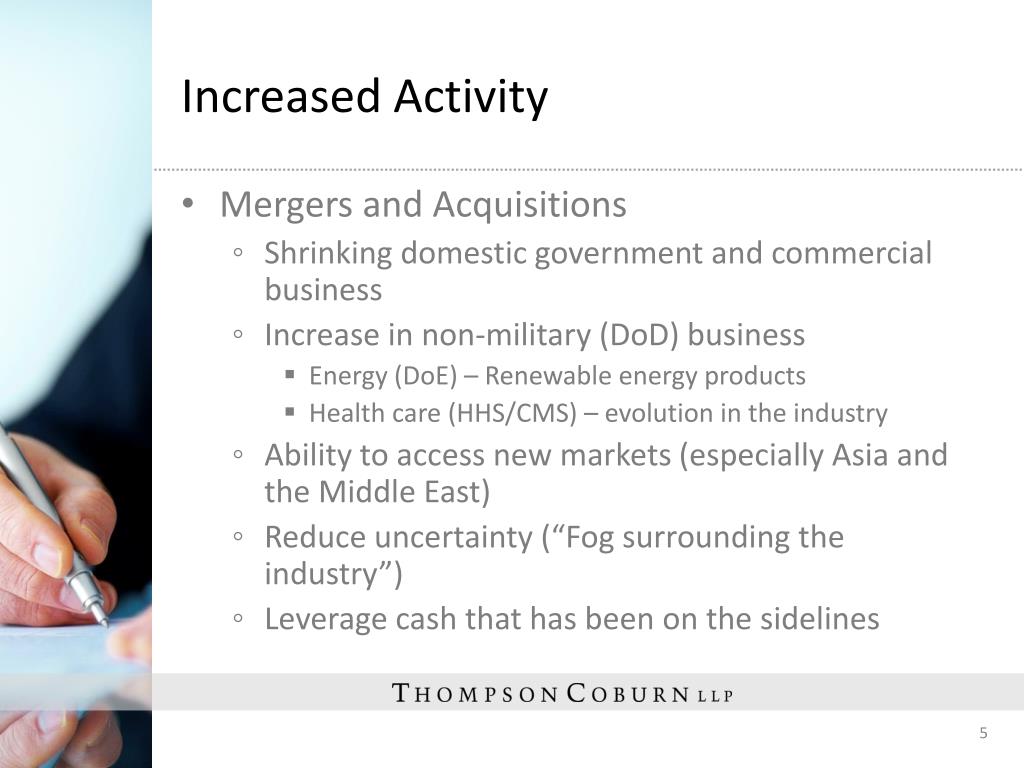 Increased Activity

• Mergers and Acquisitions
◦ Shrinking domestic government and commercial business
◦ Increase in non-military (DoD) business
▪ Energy (DoE) – Renewable energy products
▪ Health care (HHS/CMS) – evolution in the industry
◦ Ability to access new markets (especially Asia and the Middle East)
◦ Reduce uncertainty (“Fog surrounding the industry”)
◦ Leverage cash that has been on the sidelines

THOMPSON COBURN LLP

5